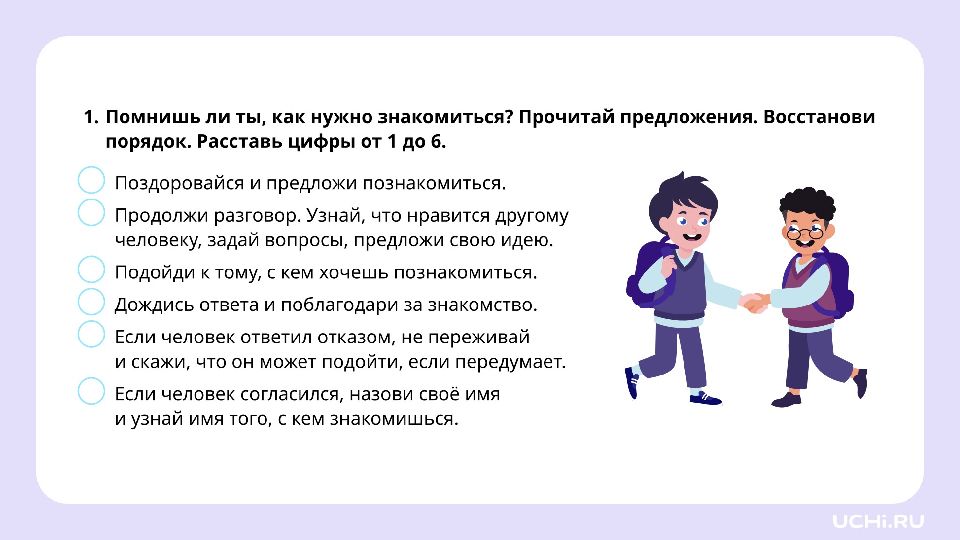 1. Помнишь ли ты, как нужно знакомиться? Прочитай предложения. Восстанови порядок. Расставь цифры от 1 до 6.

Поздоровайся и предложи познакомиться.

Продолжи разговор. Узнай, что нравится другому человеку, задай вопросы, предложи свою идею.

Подойди к тому, с кем хочешь познакомиться.

Дождись ответа и поблагодари за знакомство.

Если человек ответил отказом, не переживай и скажи, что он может подойти, если передумает.

Если человек согласился, назови своё имя и узнай имя того, с кем знакомишься.

UCHi.RU